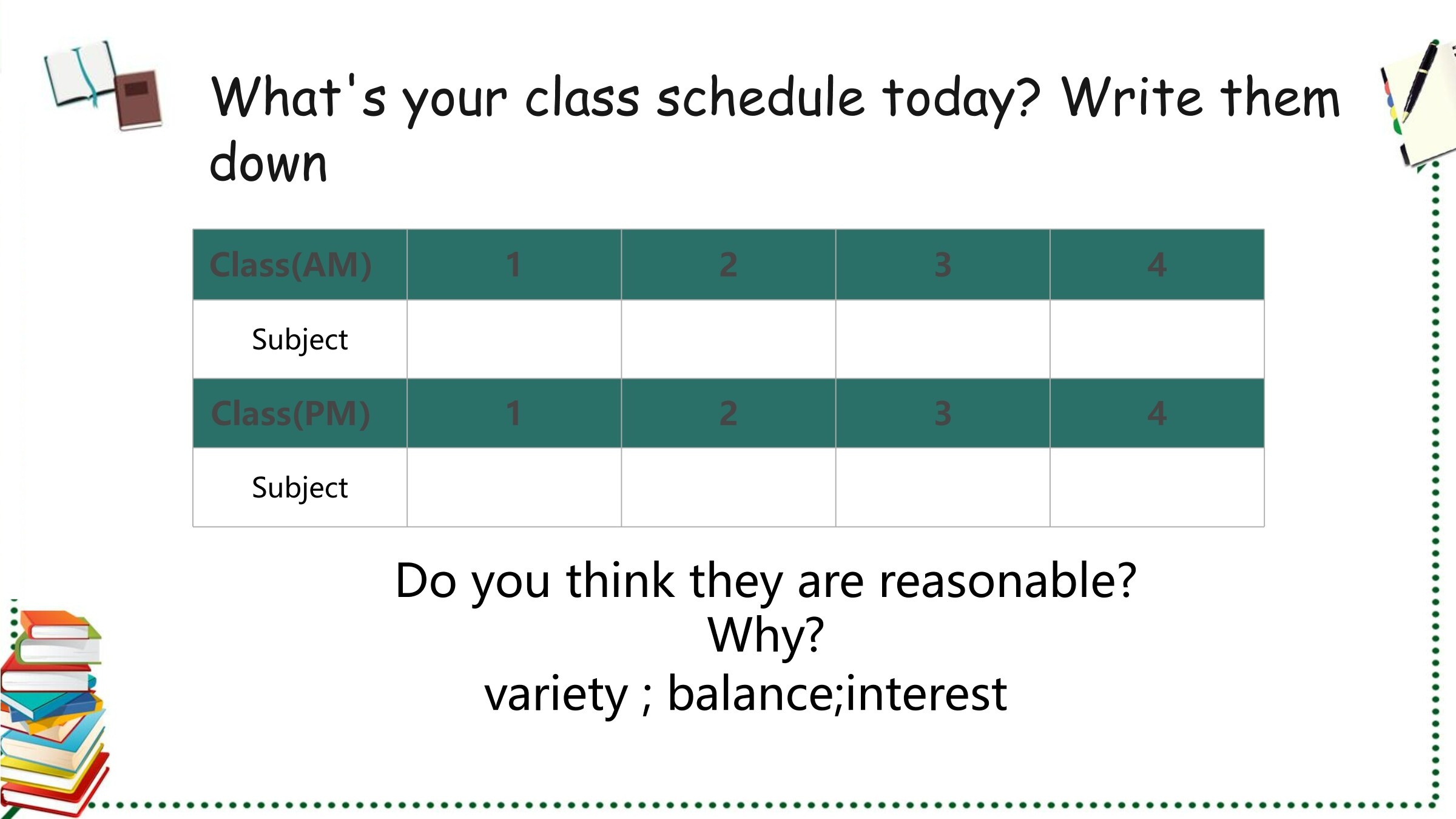 What's your class schedule today? Write them down

| Class(AM) | 1 | 2 | 3 | 4 |
|---|---|---|---|---|
| Subject | | | | |
| Class(PM) | 1 | 2 | 3 | 4 |
| Subject | | | | |

Do you think they are reasonable? Why?
variety ; balance;interest